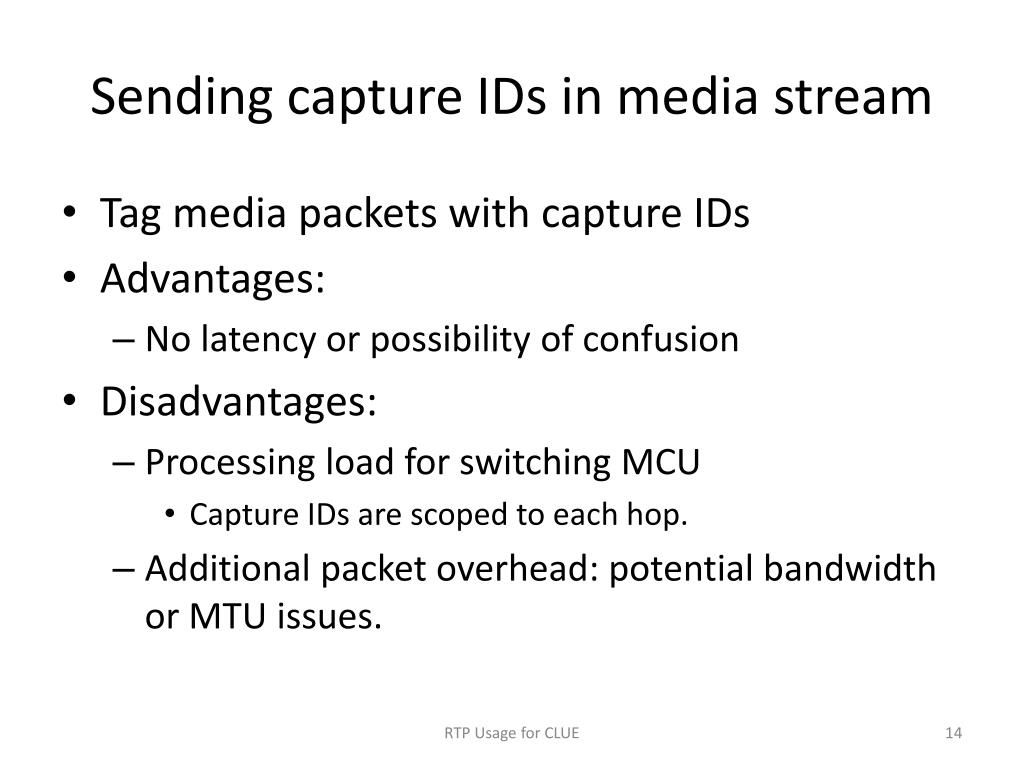 Sending capture IDs in media stream

• Tag media packets with capture IDs
• Advantages:
  – No latency or possibility of confusion
• Disadvantages:
  – Processing load for switching MCU
    • Capture IDs are scoped to each hop.
  – Additional packet overhead: potential bandwidth or MTU issues.

RTP Usage for CLUE

14